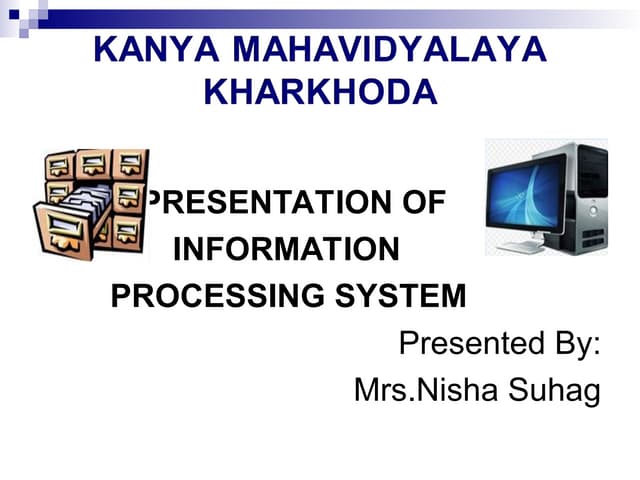 KANYA MAHAVIDYALAYA KHARKHODA

PRESENTATION OF INFORMATION PROCESSING SYSTEM

Presented By:
Mrs.Nisha Suhag